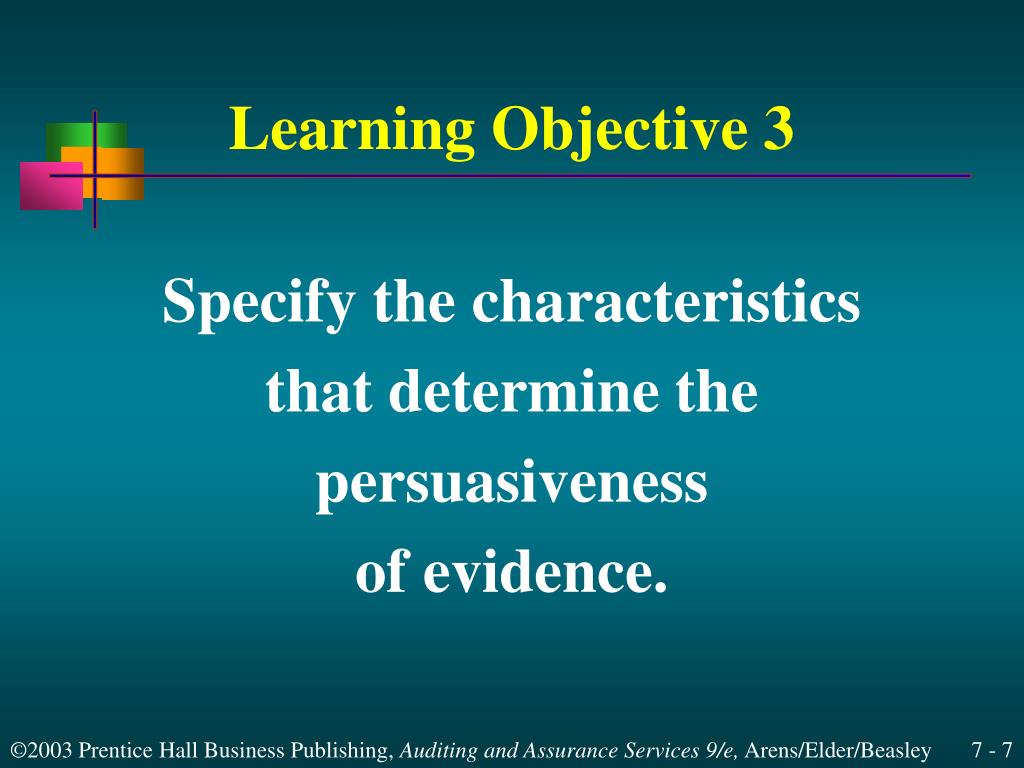 Learning Objective 3

Specify the characteristics that determine the persuasiveness of evidence.

©2003 Prentice Hall Business Publishing, Auditing and Assurance Services 9/e, Arens/Elder/Beasley 7 - 7